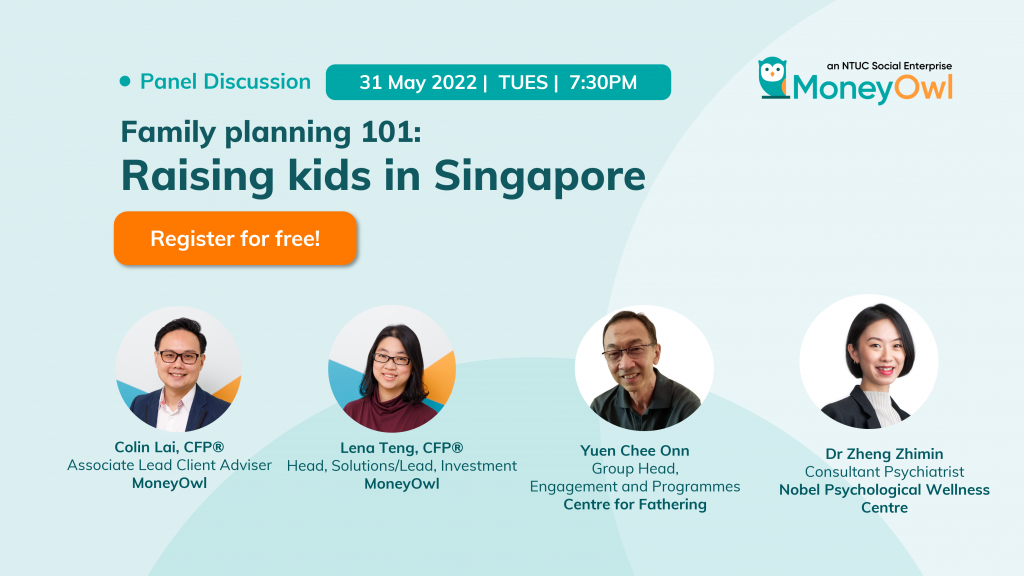 Panel Discussion

31 May 2022 | TUES | 7:30PM

an NTUC Social Enterprise
MoneyOwl

Family planning 101:
Raising kids in Singapore

Register for free!

Colin Lai, CFP®
Associate Lead Client Adviser
MoneyOwl

Lena Teng, CFP®
Head, Solutions/Lead, Investment
MoneyOwl

Yuen Chee Onn
Group Head,
Engagement and Programmes
Centre for Fathering

Dr Zheng Zhimin
Consultant Psychiatrist
Nobel Psychological Wellness Centre